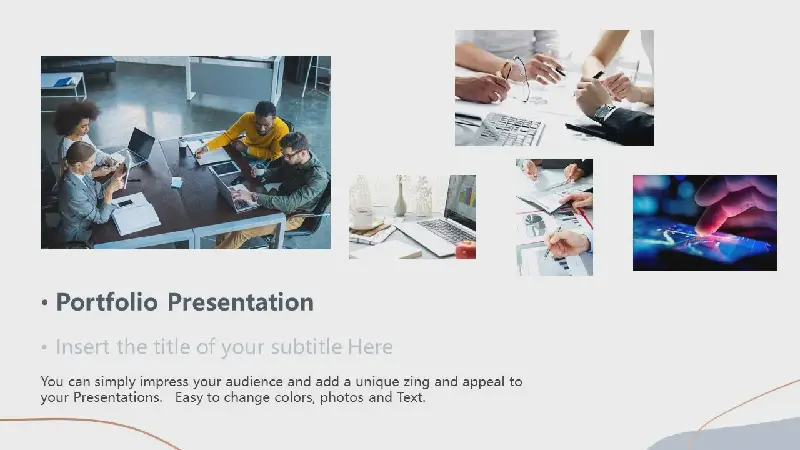 • Portfolio Presentation

• Insert the title of your subtitle Here

You can simply impress your audience and add a unique zing and appeal to your Presentations. Easy to change colors, photos and Text.